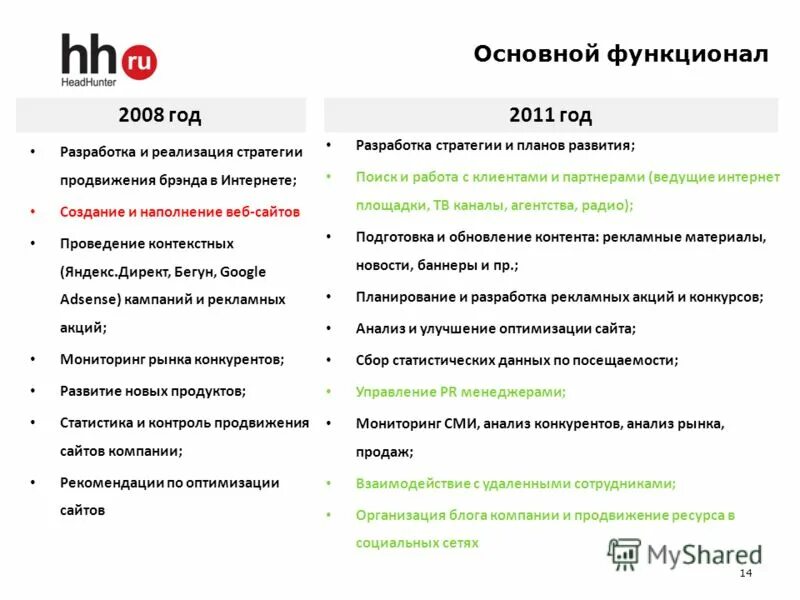 hh ru
HeadHunter

Основной функционал

2008 год

• Разработка и реализация стратегии продвижения брэнда в Интернете;
• Создание и наполнение веб-сайтов
• Проведение контекстных (Яндекс.Директ, Бегун, Google Adsense) кампаний и рекламных акций;
• Мониторинг рынка конкурентов;
• Развитие новых продуктов;
• Статистика и контроль продвижения сайтов компании;
• Рекомендации по оптимизации сайтов

2011 год

• Разработка стратегии и планов развития;
• Поиск и работа с клиентами и партнерами (ведущие интернет площадки, ТВ каналы, агентства, радио);
• Подготовка и обновление контента: рекламные материалы, новости, баннеры и пр.;
• Планирование и разработка рекламных акций и конкурсов;
• Анализ и улучшение оптимизации сайта;
• Сбор статистических данных по посещаемости;
• Управление PR менеджерами;
• Мониторинг СМИ, анализ конкурентов, анализ рынка, продаж;
• Взаимодействие с удаленными сотрудниками;
• Организация блога компании и продвижение ресурса в социальных сетях

MyShared

14